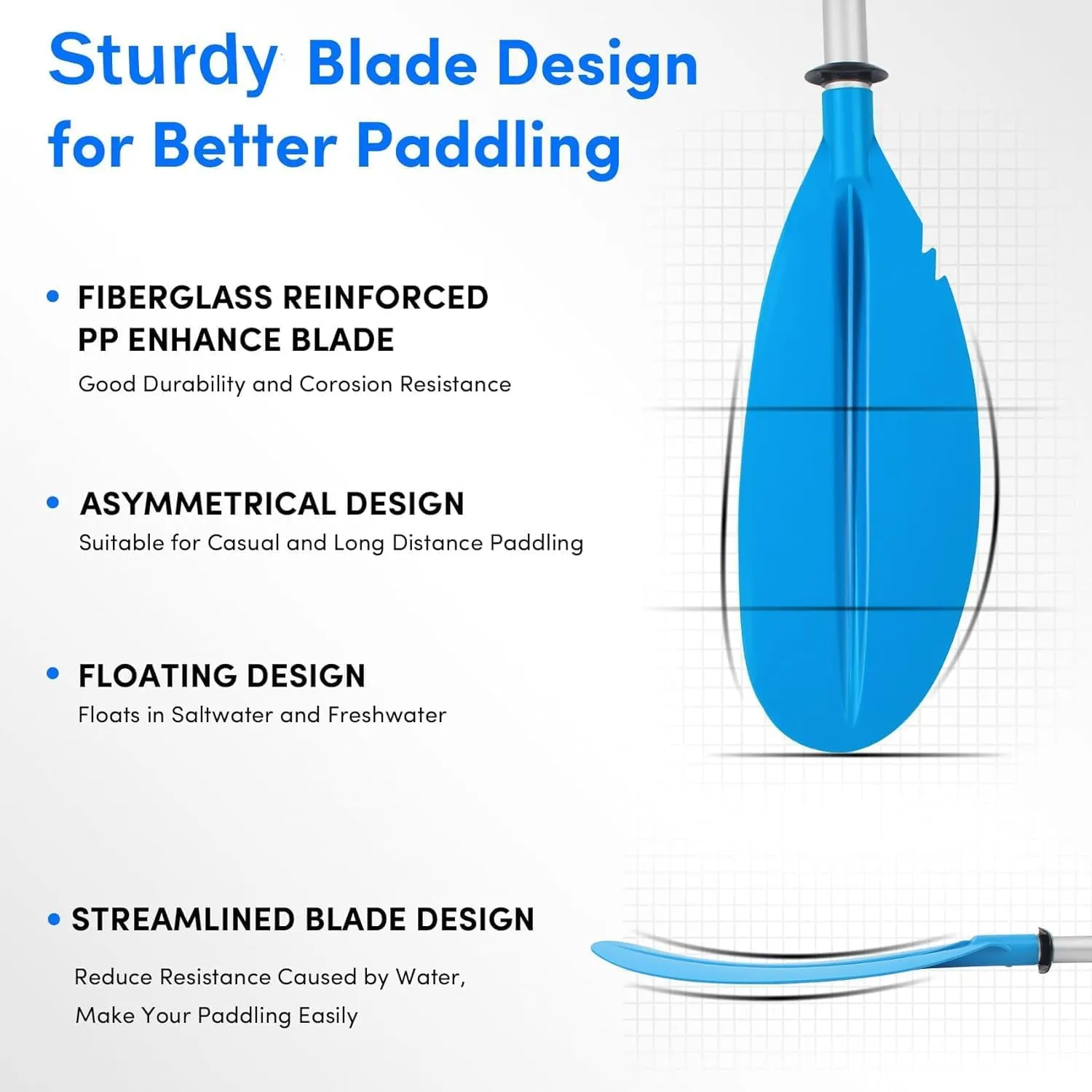 Sturdy Blade Design for Better Paddling

• FIBERGLASS REINFORCED PP ENHANCE BLADE
Good Durability and Corosion Resistance

• ASYMMETRICAL DESIGN
Suitable for Casual and Long Distance Paddling

• FLOATING DESIGN
Floats in Saltwater and Freshwater

• STREAMLINED BLADE DESIGN
Reduce Resistance Caused by Water,
Make Your Paddling Easily